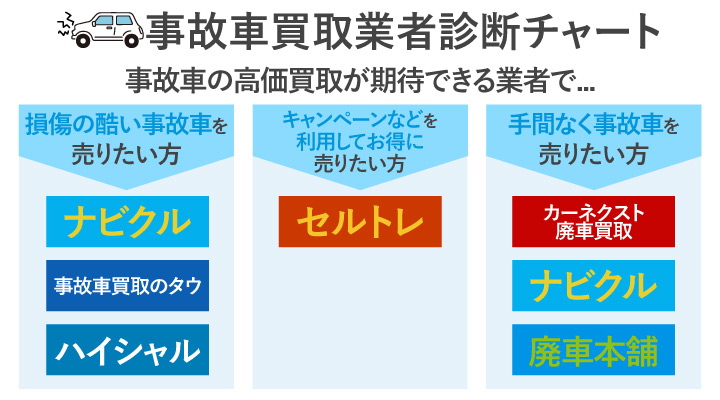 事故車買取業者診断チャート

事故車の高価買取が期待できる業者で…

損傷の酷い事故車を売りたい方

ナビクル

事故車買取のタウ

ハイシャル

キャンペーンなどを利用してお得に売りたい方

セルトレ

手間なく事故車を売りたい方

カーネクスト廃車買取

ナビクル

廃車本舗